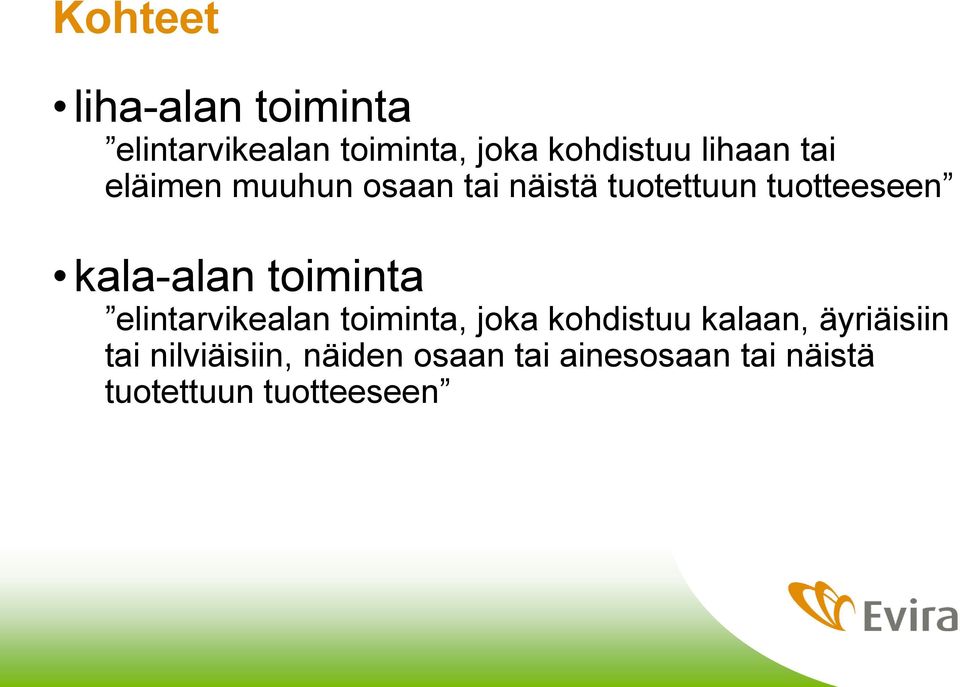 Kohteet

• liha-alan toiminta

”elintarvikealan toiminta, joka kohdistuu lihaan tai eläimen muuhun osaan tai näistä tuotettuun tuotteeseen”

• kala-alan toiminta

”elintarvikealan toiminta, joka kohdistuu kalaan, äyriäisiin tai nilviäisiin, näiden osaan tai ainesosaan tai näistä tuotettuun tuotteeseen”

Evira